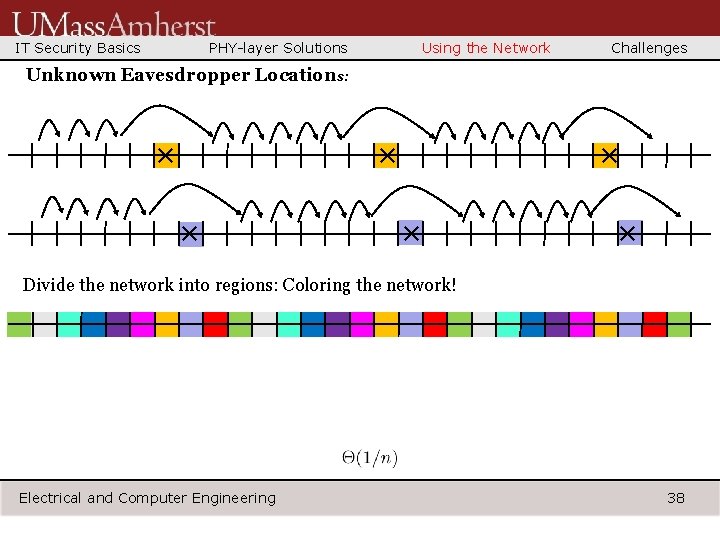 UMassAmherst

IT Security Basics PHY-layer Solutions Using the Network Challenges

Unknown Eavesdropper Locations:

Divide the network into regions: Coloring the network!

$\Theta(1/n)$

Electrical and Computer Engineering 38